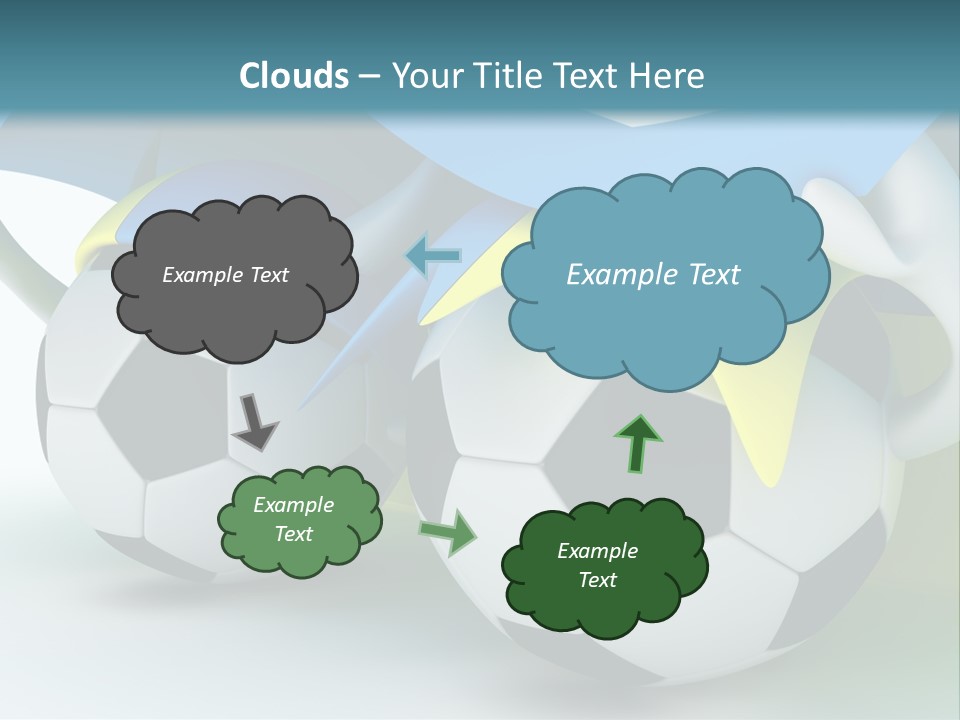 Clouds – Your Title Text Here

Example Text

Example Text

Example Text

Example Text